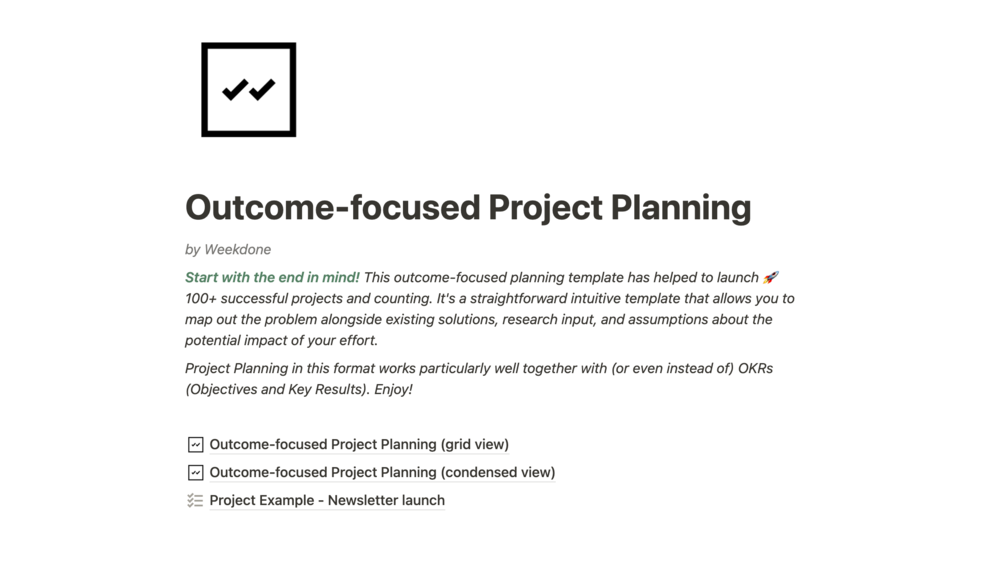 Outcome-focused Project Planning

by Weekdone

Start with the end in mind! This outcome-focused planning template has helped to launch 🚀 100+ successful projects and counting. It's a straightforward intuitive template that allows you to map out the problem alongside existing solutions, research input, and assumptions about the potential impact of your effort.

Project Planning in this format works particularly well together with (or even instead of) OKRs (Objectives and Key Results). Enjoy!

Outcome-focused Project Planning (grid view)

Outcome-focused Project Planning (condensed view)

Project Example - Newsletter launch